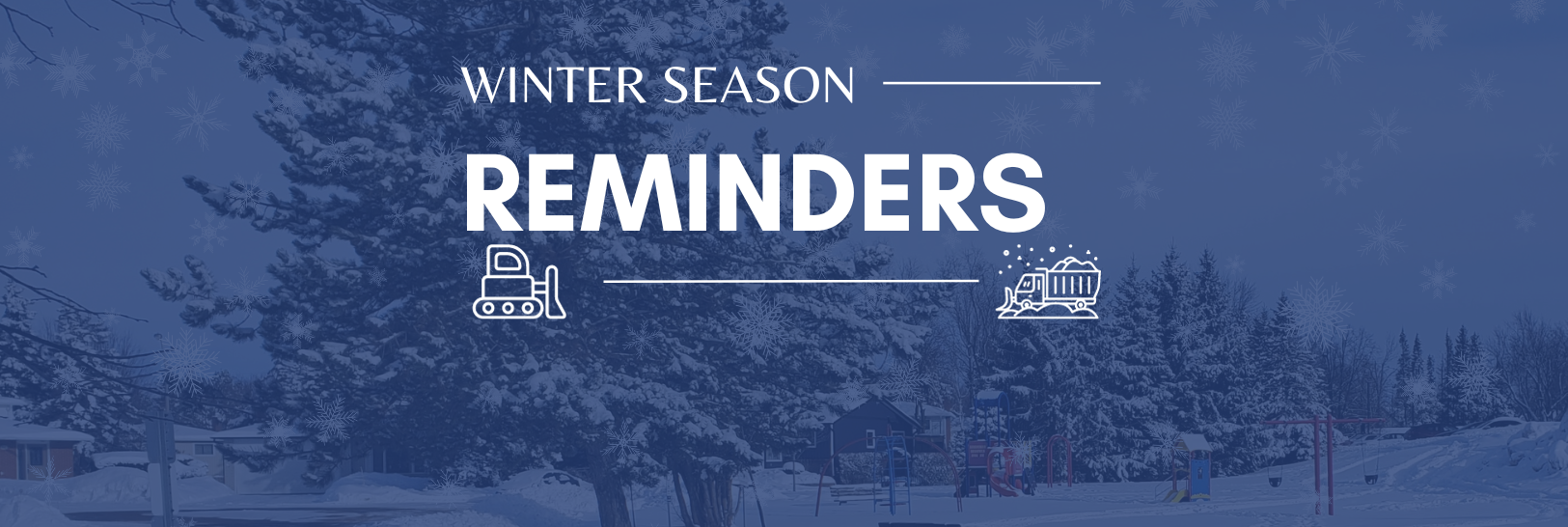 WINTER SEASON

REMINDERS